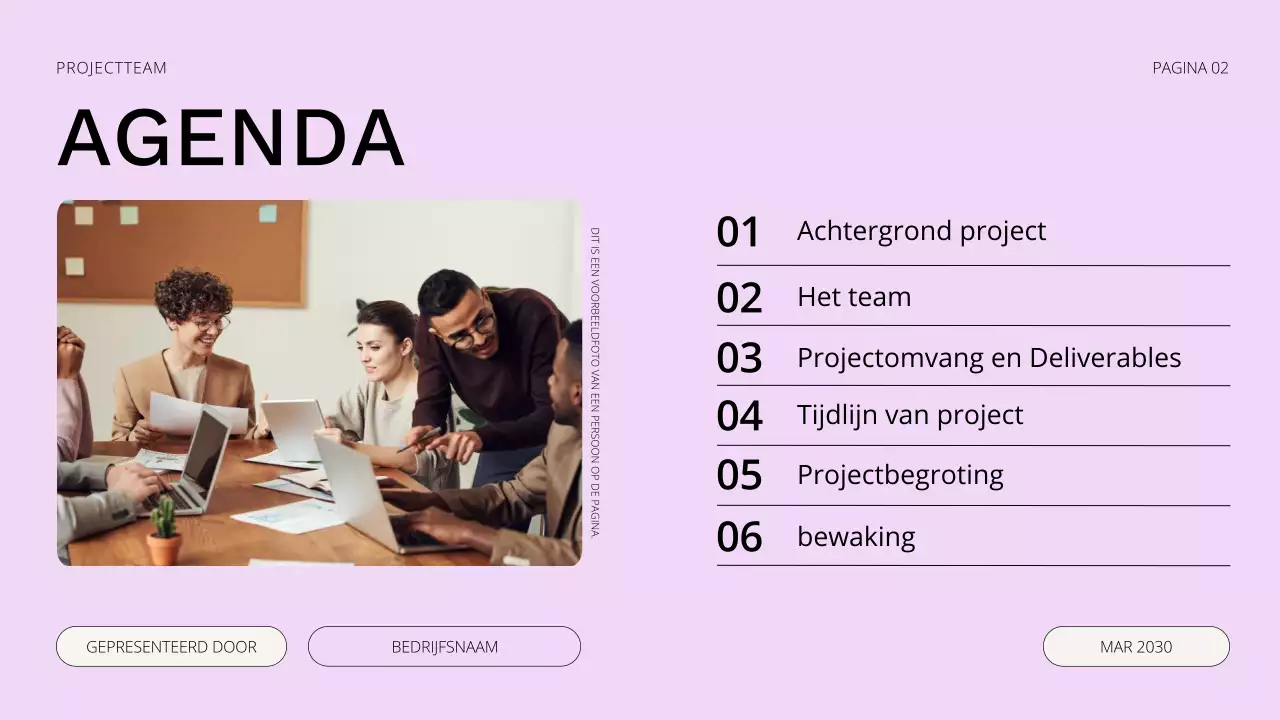 PROJECTTEAM

PAGINA 02

AGENDA

DIT IS EEN VOORBEELDFOTO VAN EEN PERSOON OP DE PAGINA.

01 Achtergrond project

02 Het team

03 Projectomvang en Deliverables

04 Tijdlijn van project

05 Projectbegroting

06 bewaking

GEPRESENTEERD DOOR

BEDRIJFSNAAM

MAR 2030